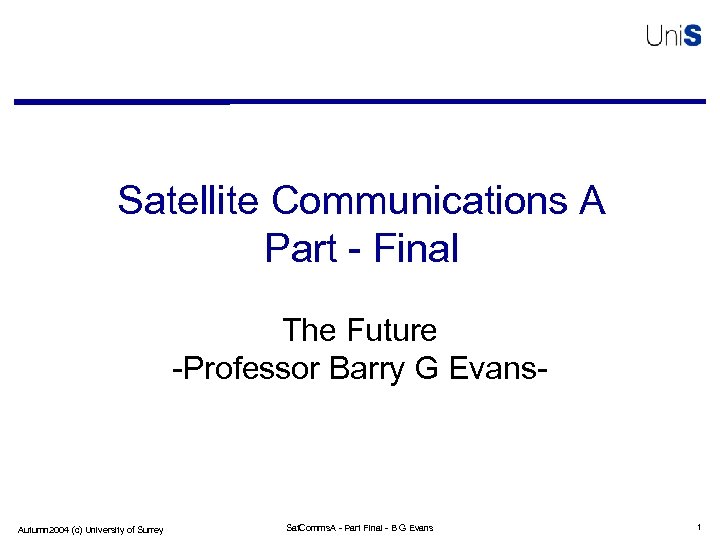 UniS

Satellite Communications A
Part - Final

The Future
-Professor Barry G Evans-

Autumn2004 (c) University of Surrey

SatCommsA - Part Final - B G Evans

1